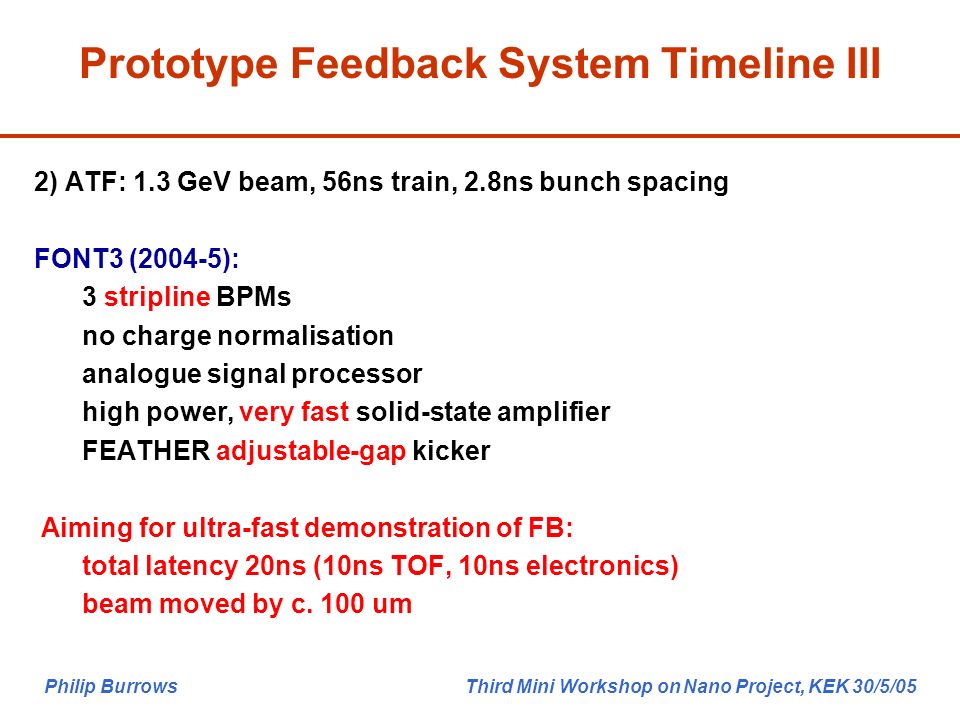 Prototype Feedback System Timeline III

2) ATF: 1.3 GeV beam, 56ns train, 2.8ns bunch spacing

FONT3 (2004-5):
3 stripline BPMs
no charge normalisation
analogue signal processor
high power, very fast solid-state amplifier
FEATHER adjustable-gap kicker

Aiming for ultra-fast demonstration of FB:
total latency 20ns (10ns TOF, 10ns electronics)
beam moved by c. 100 um

Philip Burrows

Third Mini Workshop on Nano Project, KEK 30/5/05